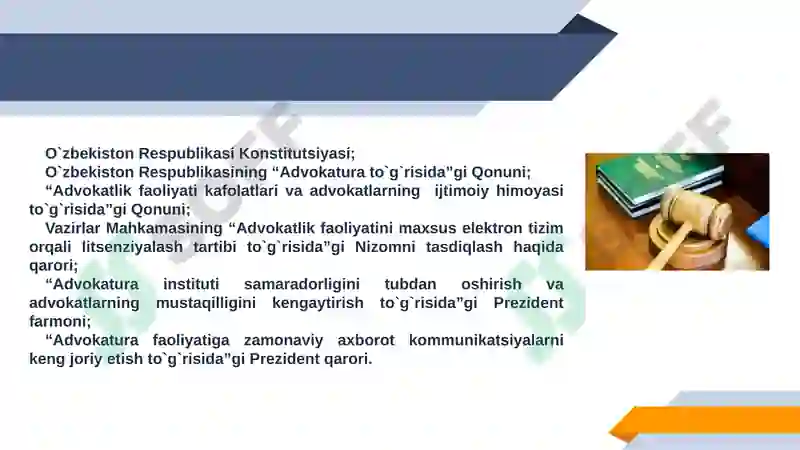 O`zbekiston Respublikasi Konstitutsiyasi;

O`zbekiston Respublikasining “Advokatura to`g`risida”gi Qonuni;

“Advokatlik faoliyati kafolatlari va advokatlarning ijtimoiy himoyasi to`g`risida”gi Qonuni;

Vazirlar Mahkamasining “Advokatlik faoliyatini maxsus elektron tizim orqali litsenziyalash tartibi to`g`risida”gi Nizomni tasdiqlash haqida qarori;

“Advokatura instituti samaradorligini tubdan oshirish va advokatlarning mustaqilligini kengaytirish to`g`risida”gi Prezident farmoni;

“Advokatura faoliyatiga zamonaviy axborot kommunikatsiyalarni keng joriy etish to`g`risida”gi Prezident qarori.